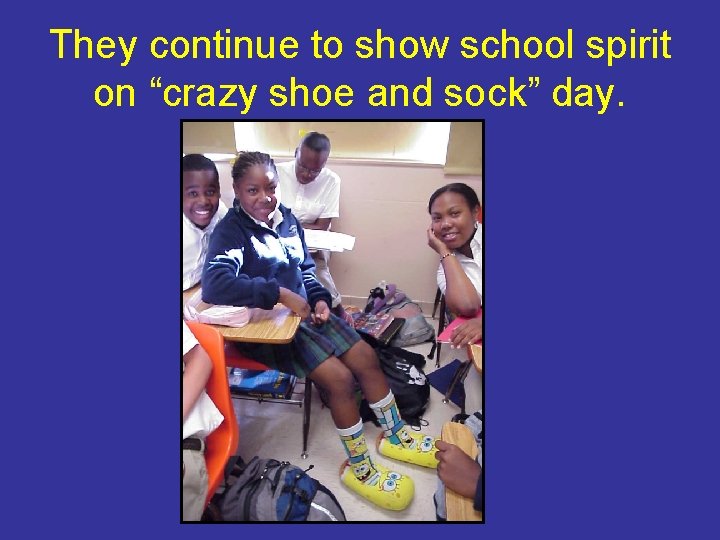 They continue to show school spirit on “crazy shoe and sock” day.